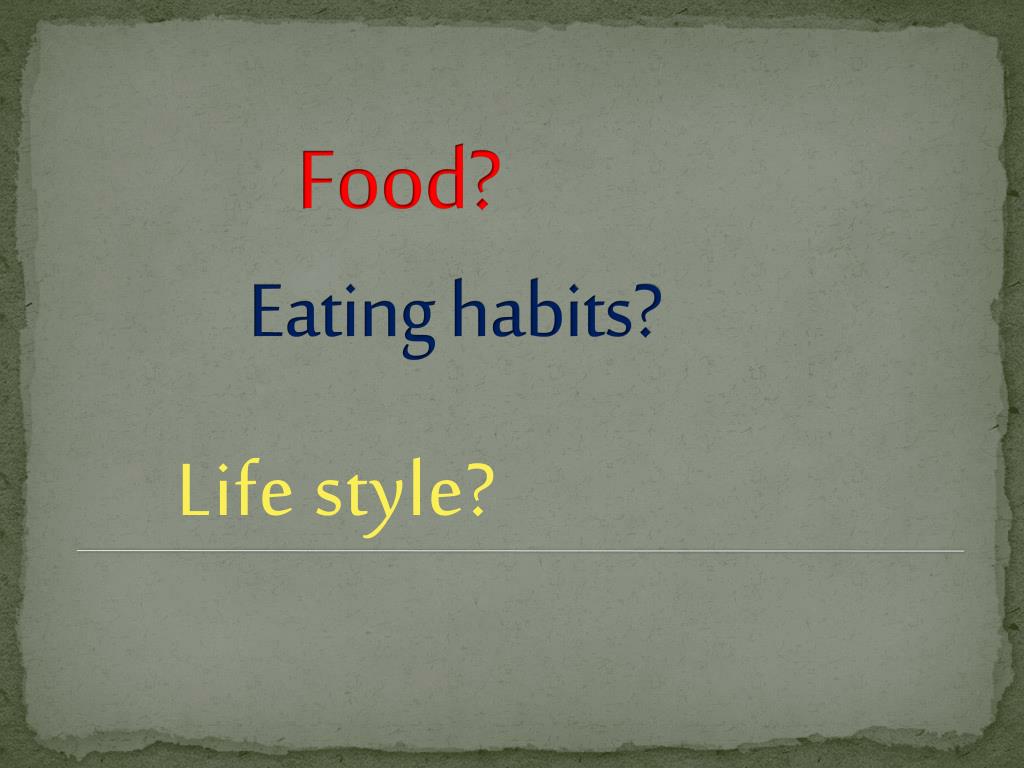 Food?

Eating habits?

Life style?